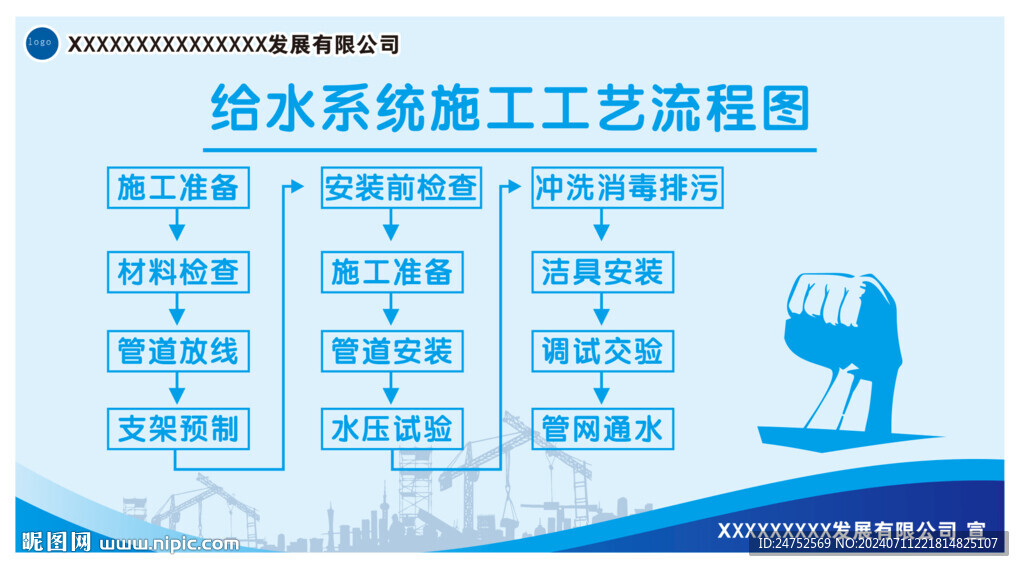 logo
XXXXXXXXXXXXXXXX发展有限公司

给水系统施工工艺流程图

施工准备
材料检查
管道放线
支架预制

安装前检查
施工准备
管道安装
水压试验

冲洗消毒排污
洁具安装
调试交验
管网通水

XXXXXXXXX发展有限公司 宣

昵图网 www.nipic.com
ID:24752569 NO:20240711221814825107